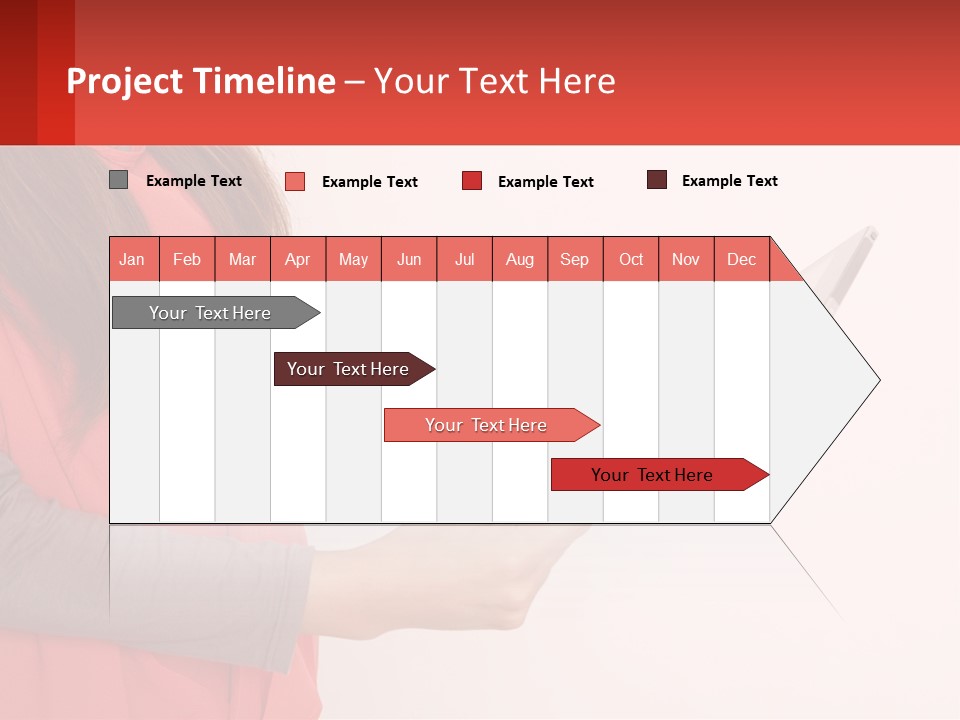 Project Timeline – Your Text Here

Example Text

Example Text

Example Text

Example Text

| Jan | Feb | Mar | Apr | May | Jun | Jul | Aug | Sep | Oct | Nov | Dec |
|---|---|---|---|---|---|---|---|---|---|---|---|

Your Text Here

Your Text Here

Your Text Here

Your Text Here